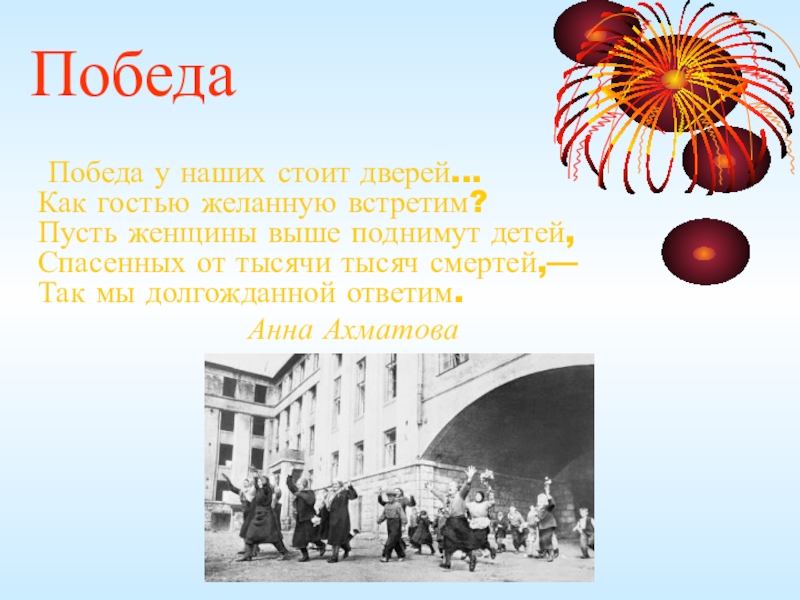 Победа

Победа у наших стоит дверей...
Как гостью желанную встретим?
Пусть женщины выше поднимут детей,
Спасенных от тысячи тысяч смертей,—
Так мы долгожданной ответим.

Анна Ахматова